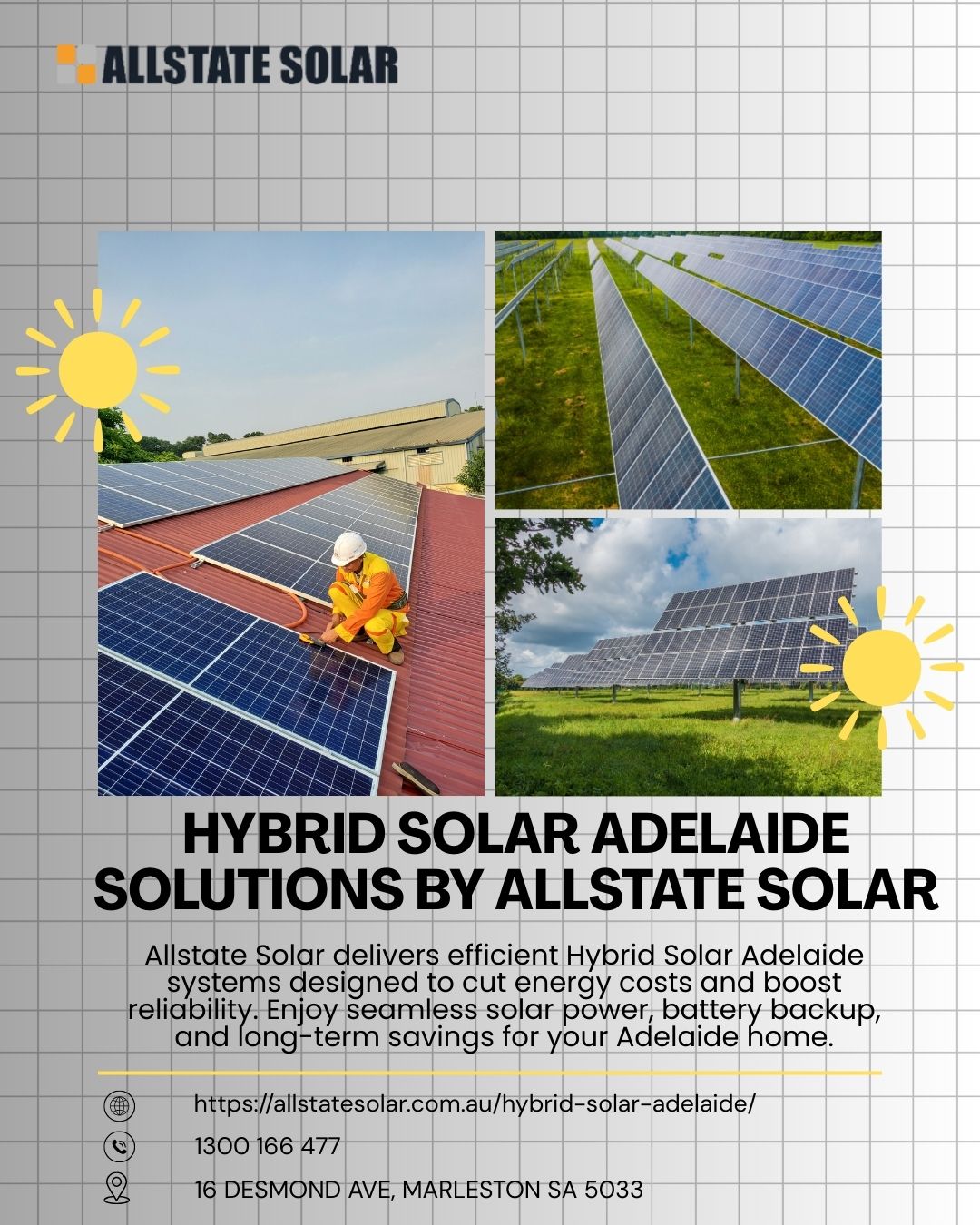 ALLSTATE SOLAR

HYBRID SOLAR ADELAIDE SOLUTIONS BY ALLSTATE SOLAR

Allstate Solar delivers efficient Hybrid Solar Adelaide systems designed to cut energy costs and boost reliability. Enjoy seamless solar power, battery backup, and long-term savings for your Adelaide home.

https://allstatesolar.com.au/hybrid-solar-adelaide/

1300 166 477

16 DESMOND AVE, MARLESTON SA 5033